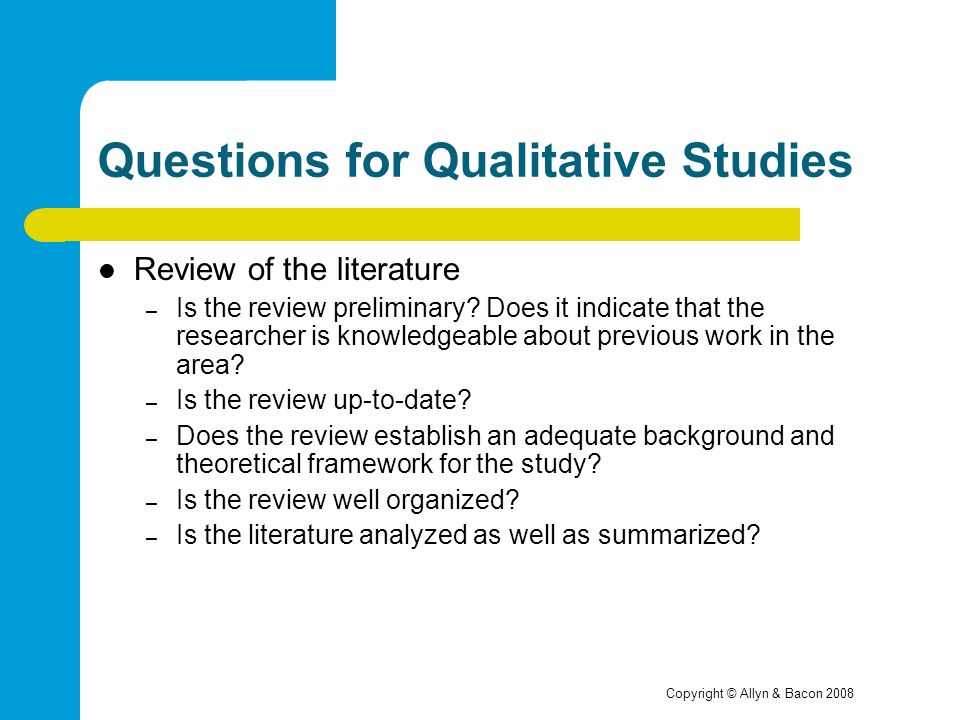 Questions for Qualitative Studies

● Review of the literature
– Is the review preliminary? Does it indicate that the researcher is knowledgeable about previous work in the area?
– Is the review up-to-date?
– Does the review establish an adequate background and theoretical framework for the study?
– Is the review well organized?
– Is the literature analyzed as well as summarized?

Copyright © Allyn & Bacon 2008